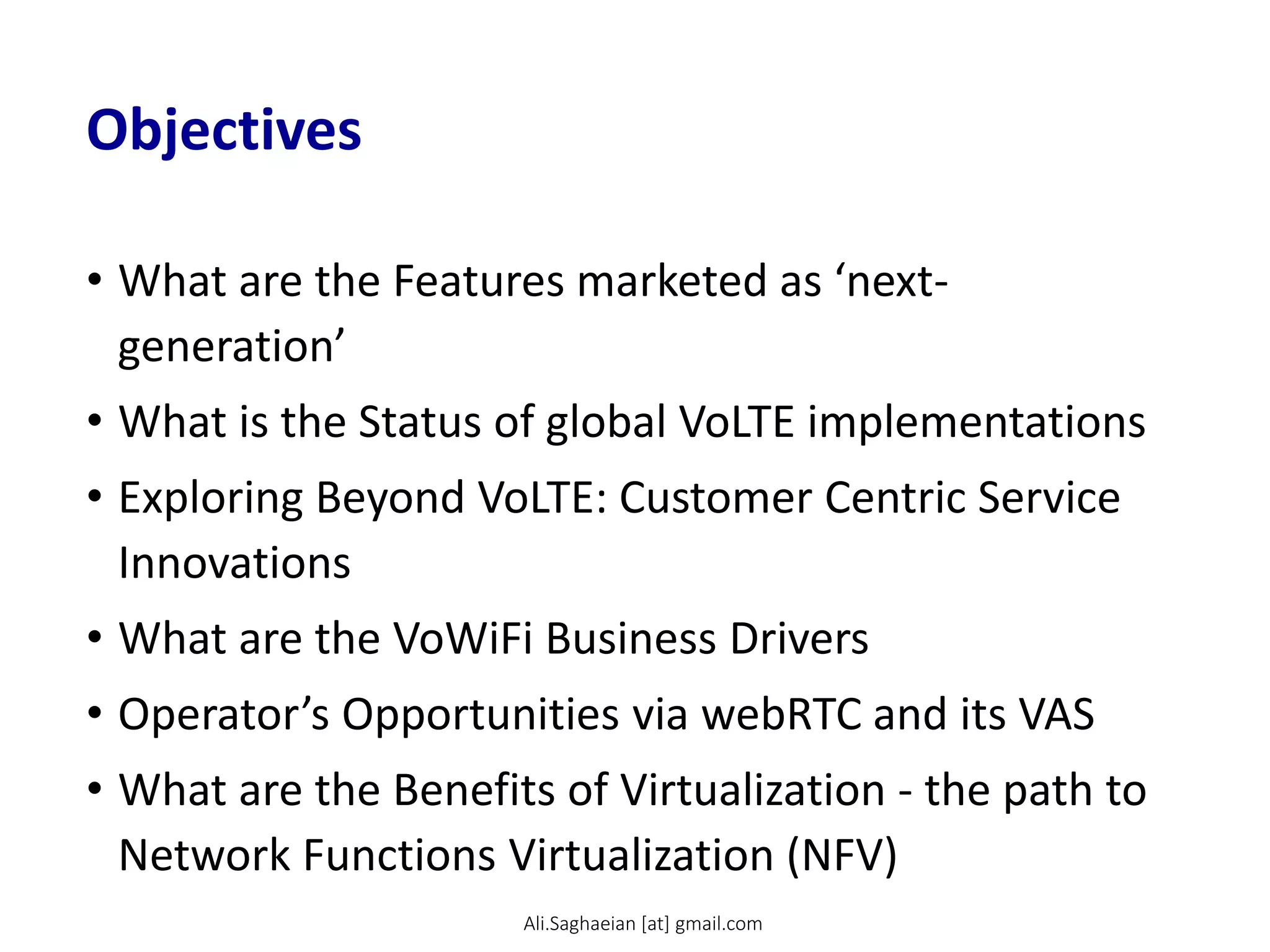 Objectives

• What are the Features marketed as ‘next-generation’

• What is the Status of global VoLTE implementations

• Exploring Beyond VoLTE: Customer Centric Service Innovations

• What are the VoWiFi Business Drivers

• Operator’s Opportunities via webRTC and its VAS

• What are the Benefits of Virtualization - the path to Network Functions Virtualization (NFV)

Ali.Saghaeian [at] gmail.com